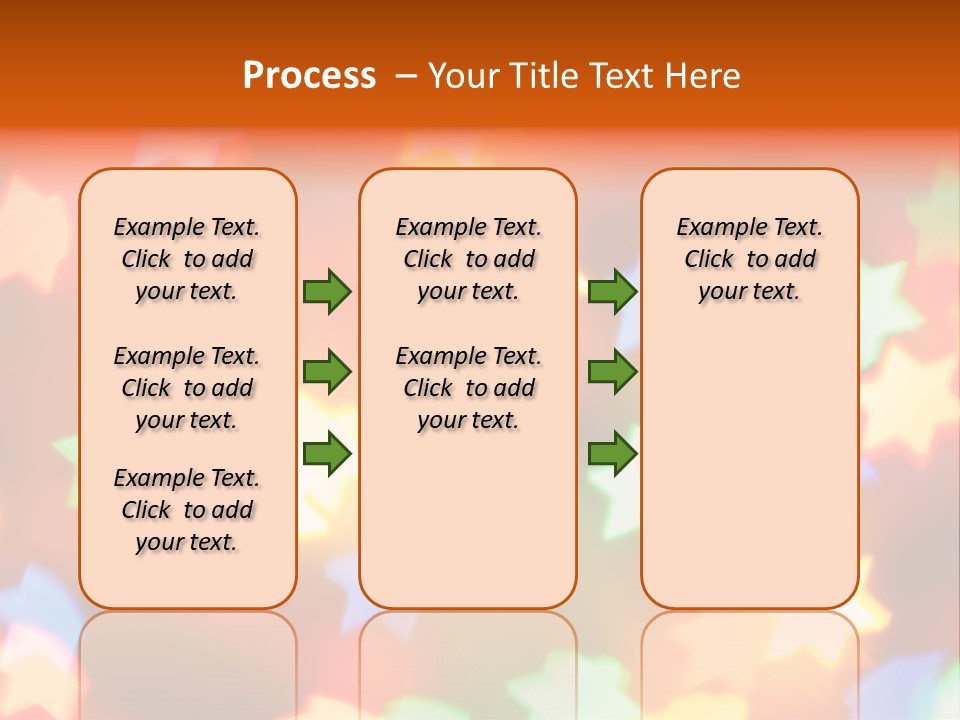 Process – Your Title Text Here

Example Text. Click to add your text.

Example Text. Click to add your text.

Example Text. Click to add your text.

Example Text. Click to add your text.

Example Text. Click to add your text.

Example Text. Click to add your text.